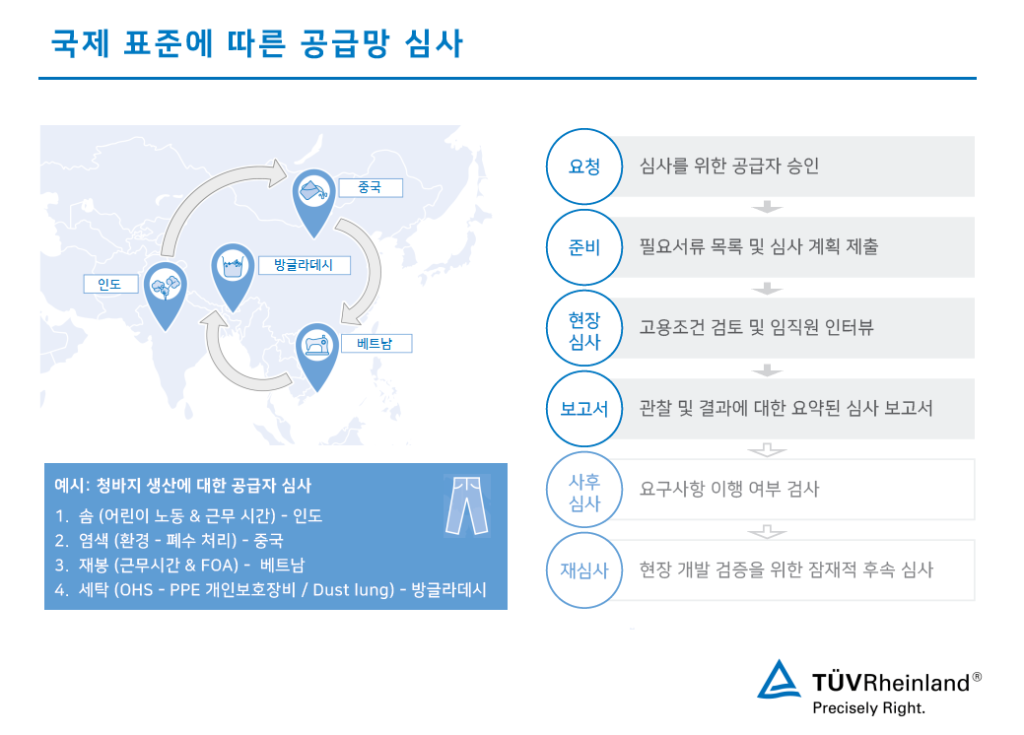 국제 표준에 따른 공급망 심사

중국

방글라데시

인도

베트남

예시: 청바지 생산에 대한 공급자 심사

1. 솜 (어린이 노동 & 근무 시간) - 인도
2. 염색 (환경 - 폐수 처리) - 중국
3. 재봉 (근무시간 & FOA) - 베트남
4. 세탁 (OHS - PPE 개인보호장비 / Dust lung) - 방글라데시

요청 심사를 위한 공급자 승인

준비 필요서류 목록 및 심사 계획 제출

현장 심사 고용조건 검토 및 임직원 인터뷰

보고서 관찰 및 결과에 대한 요약된 심사 보고서

사후 심사 요구사항 이행 여부 검사

재심사 현장 개발 검증을 위한 잠재적 후속 심사

TÜVRheinland®
Precisely Right.